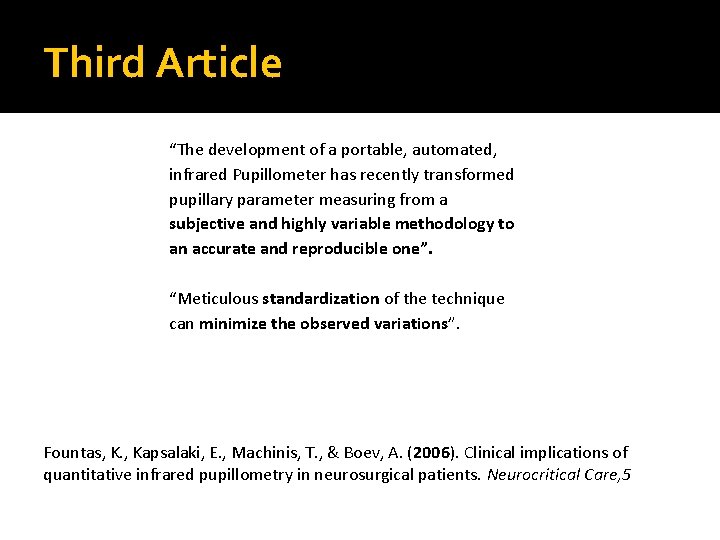 Third Article

“The development of a portable, automated, infrared Pupillometer has recently transformed pupillary parameter measuring from a subjective and highly variable methodology to an accurate and reproducible one”.

“Meticulous standardization of the technique can minimize the observed variations”.

Fountas, K., Kapsalaki, E., Machinis, T., & Boev, A. (2006). Clinical implications of quantitative infrared pupillometry in neurosurgical patients. Neurocritical Care,5